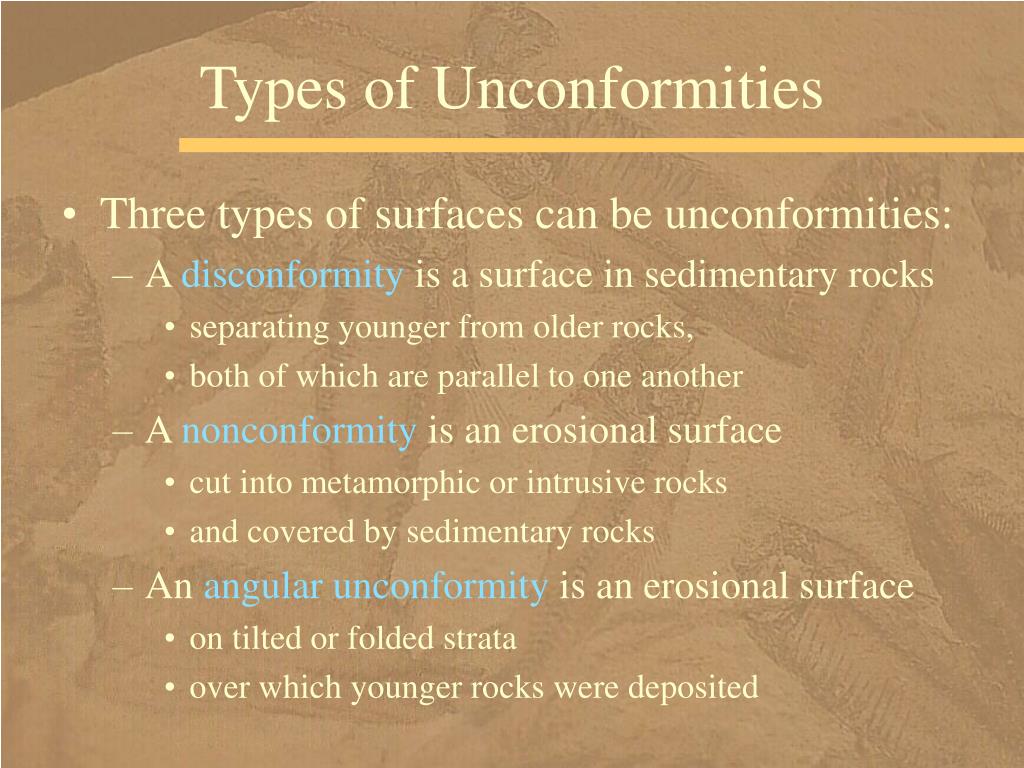 Types of Unconformities

• Three types of surfaces can be unconformities:
– A disconformity is a surface in sedimentary rocks
• separating younger from older rocks,
• both of which are parallel to one another
– A nonconformity is an erosional surface
• cut into metamorphic or intrusive rocks
• and covered by sedimentary rocks
– An angular unconformity is an erosional surface
• on tilted or folded strata
• over which younger rocks were deposited